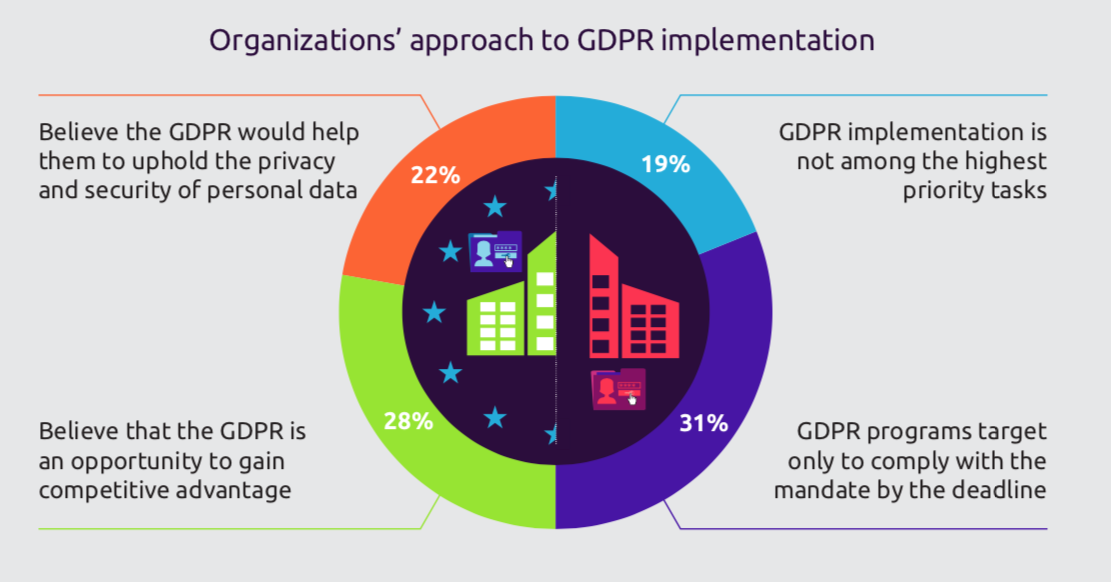 Organizations' approach to GDPR implementation

Believe the GDPR would help them to uphold the privacy and security of personal data

22%

19%

GDPR implementation is not among the highest priority tasks

Believe that the GDPR is an opportunity to gain competitive advantage

28%

31%

GDPR programs target only to comply with the mandate by the deadline